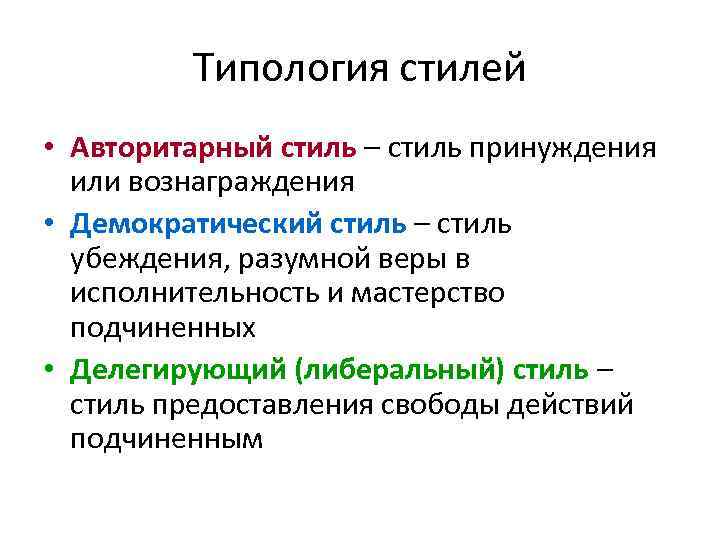 Типология стилей

• Авторитарный стиль – стиль принуждения или вознаграждения

• Демократический стиль – стиль убеждения, разумной веры в исполнительность и мастерство подчиненных

• Делегирующий (либеральный) стиль – стиль предоставления свободы действий подчиненным